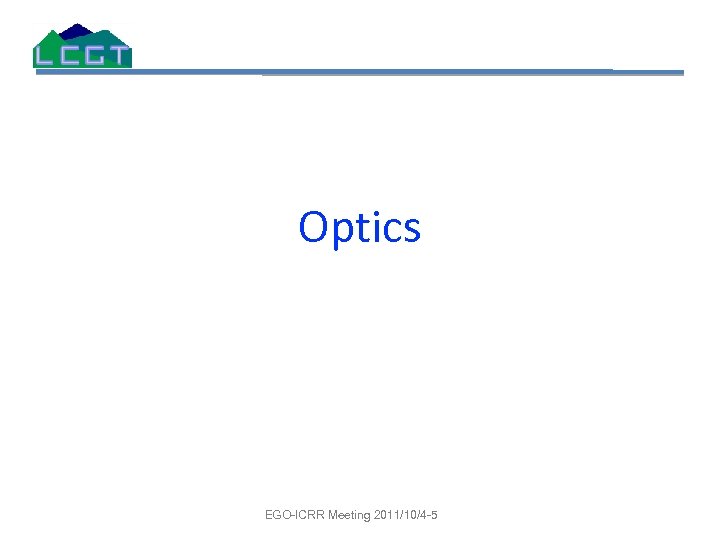 LCGT

Optics

EGO-ICRR Meeting 2011/10/4-5